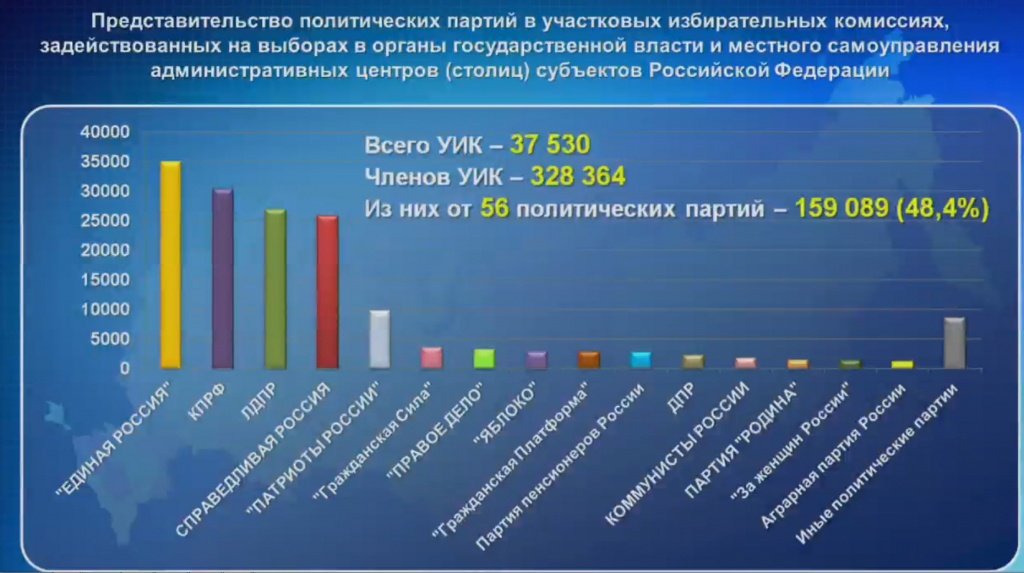 Представительство политических партий в участковых избирательных комиссиях, задействованных на выборах в органы государственной власти и местного самоуправления административных центров (столиц) субъектов Российской Федерации

Всего УИК – 37 530
Членов УИК – 328 364
Из них от 56 политических партий – 159 089 (48,4%)

40000
35000
30000
25000
20000
15000
10000
5000
0

"ЕДИНАЯ РОССИЯ"
КПРФ
ЛДПР
СПРАВЕДЛИВАЯ РОССИЯ
"ПАТРИОТЫ РОССИИ"
"Гражданская Сила"
"ПРАВОЕ ДЕЛО"
"ЯБЛОКО"
"Гражданская Платформа"
Партия пенсионеров России
ДПР
КОММУНИСТЫ РОССИИ
ПАРТИЯ "РОДИНА"
"За женщин России"
Аграрная партия России
Иные политические партии